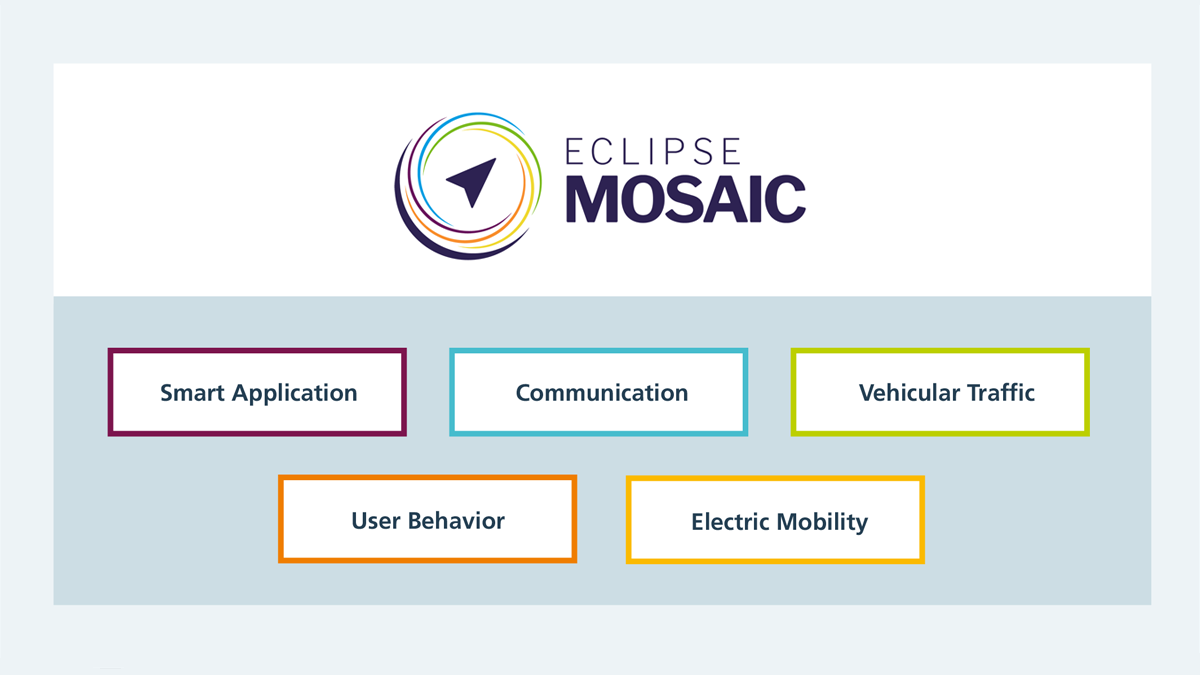 ECLIPSE
MOSAIC

Smart Application

Communication

Vehicular Traffic

User Behavior

Electric Mobility